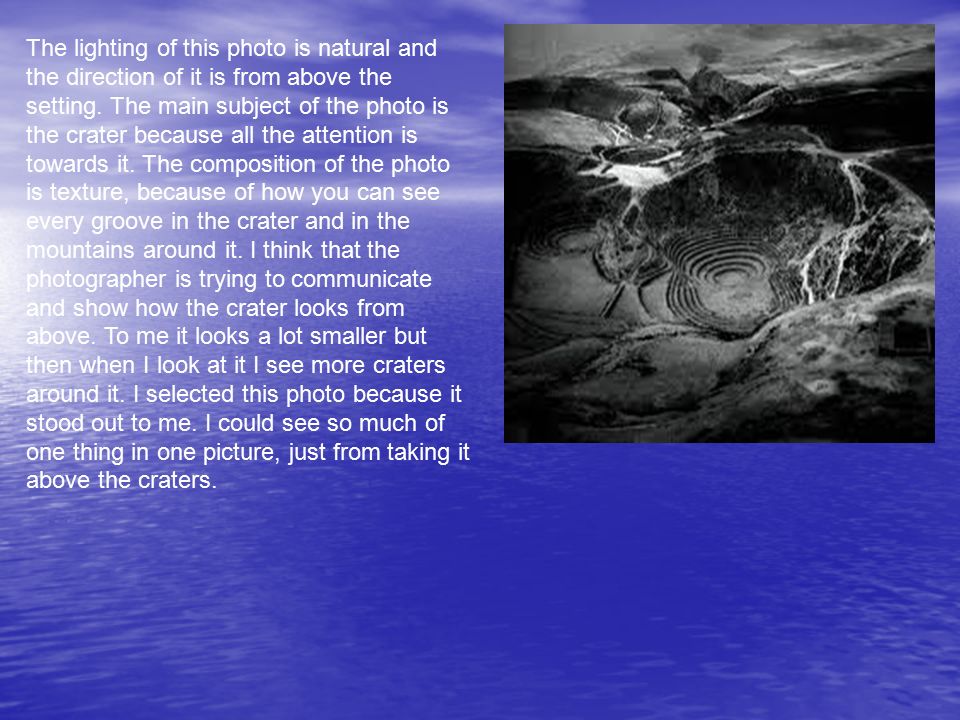 The lighting of this photo is natural and the direction of it is from above the setting. The main subject of the photo is the crater because all the attention is towards it. The composition of the photo is texture, because of how you can see every groove in the crater and in the mountains around it. I think that the photographer is trying to communicate and show how the crater looks from above. To me it looks a lot smaller but then when I look at it I see more craters around it. I selected this photo because it stood out to me. I could see so much of one thing in one picture, just from taking it above the craters.